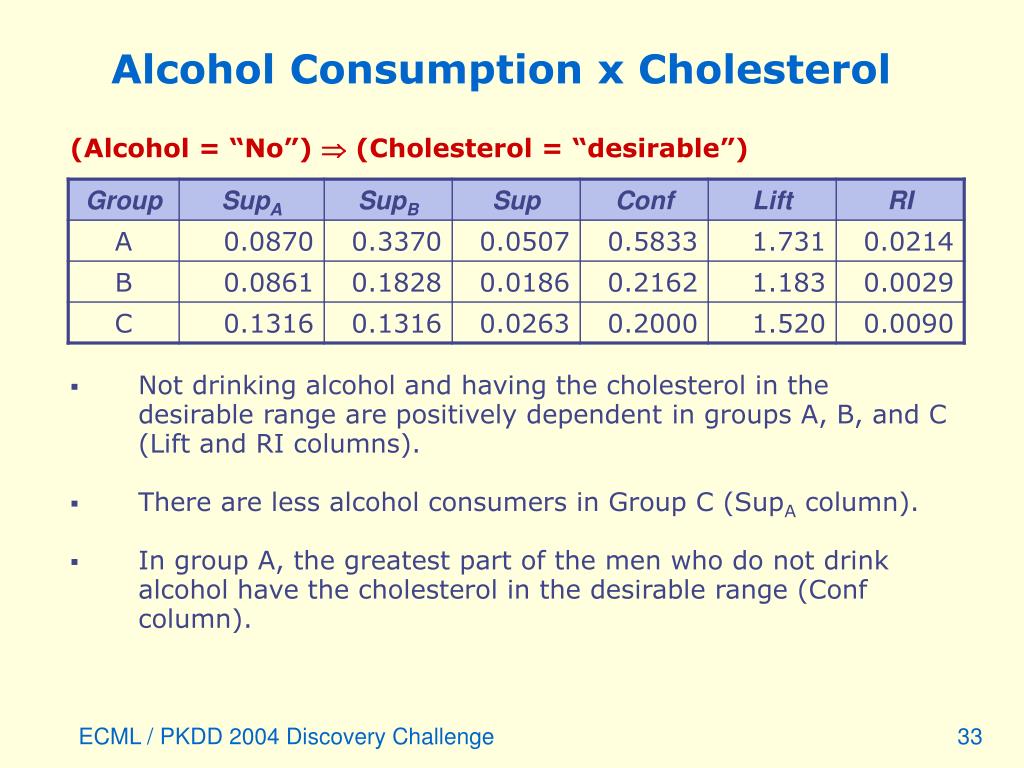 Alcohol Consumption x Cholesterol

(Alcohol = “No”) $\Rightarrow$ (Cholesterol = “desirable”)

| Group | $Sup_A$ | $Sup_B$ | Sup | Conf | Lift | RI |
|---|---|---|---|---|---|---|
| A | 0.0870 | 0.3370 | 0.0507 | 0.5833 | 1.731 | 0.0214 |
| B | 0.0861 | 0.1828 | 0.0186 | 0.2162 | 1.183 | 0.0029 |
| C | 0.1316 | 0.1316 | 0.0263 | 0.2000 | 1.520 | 0.0090 |

▪ Not drinking alcohol and having the cholesterol in the desirable range are positively dependent in groups A, B, and C (Lift and RI columns).

▪ There are less alcohol consumers in Group C ($Sup_A$ column).

▪ In group A, the greatest part of the men who do not drink alcohol have the cholesterol in the desirable range (Conf column).

ECML / PKDD 2004 Discovery Challenge

33